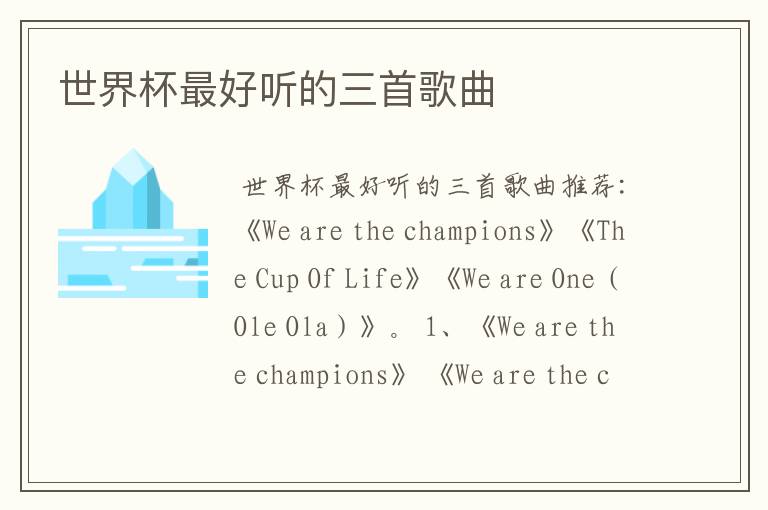 世界杯最好听的三首歌曲

世界杯最好听的三首歌曲推荐:《We are the champions》《The Cup Of Life》《We are One(Ole Ola)》。1、《We are the champions》《We are the c